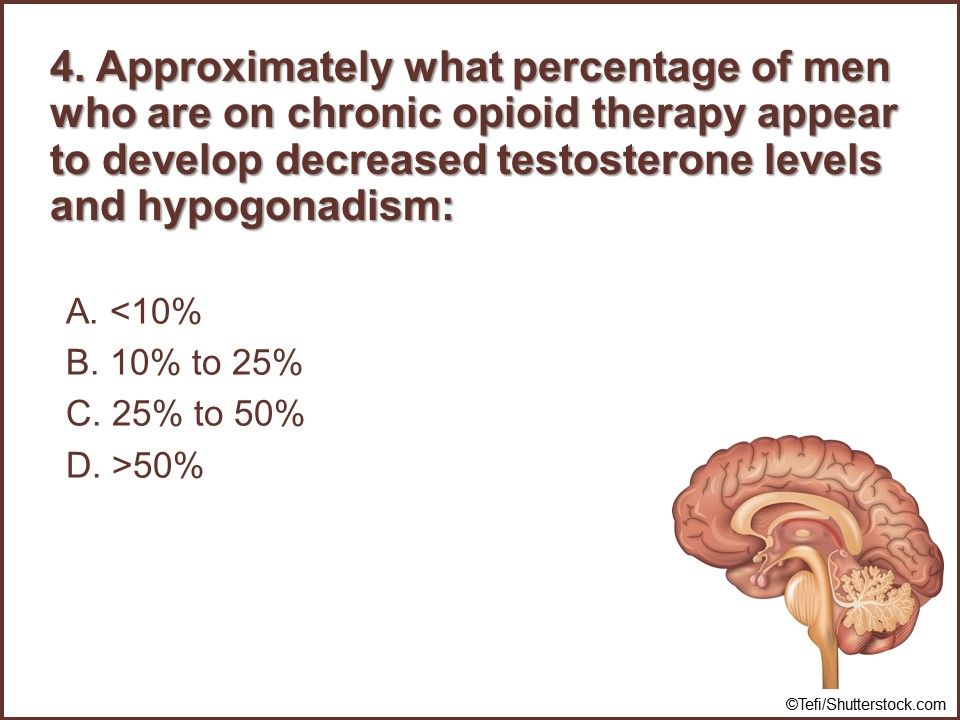 4. Approximately what percentage of men who are on chronic opioid therapy appear to develop decreased testosterone levels and hypogonadism:

A. <10%
B. 10% to 25%
C. 25% to 50%
D. >50%

©Tefi/Shutterstock.com